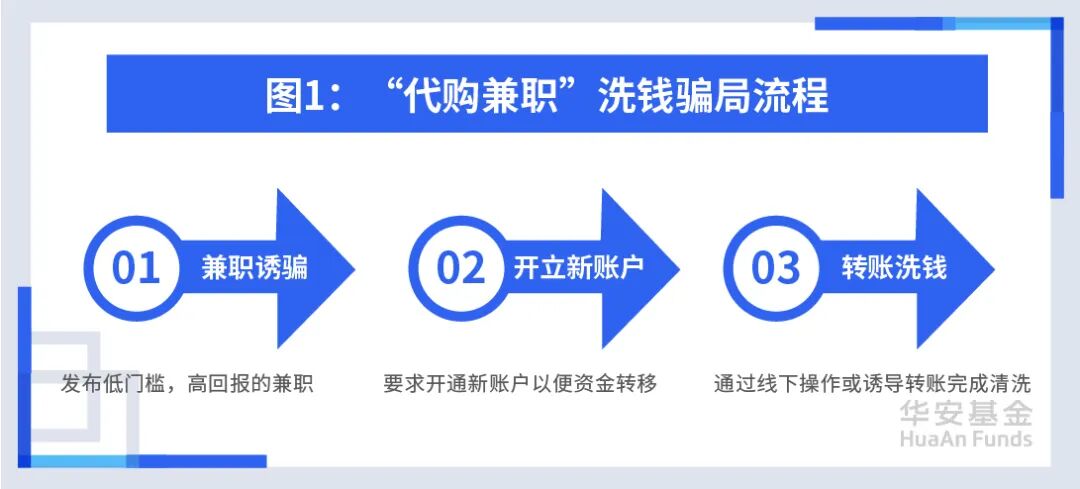 图1：“代购兼职”洗钱骗局流程

01 兼职诱骗

发布低门槛，高回报的兼职

02 开立新账户

要求开通新账户以便资金转移

03 转账洗钱

通过线下操作或诱导转账完成清洗

华安基金
HuaAn Funds